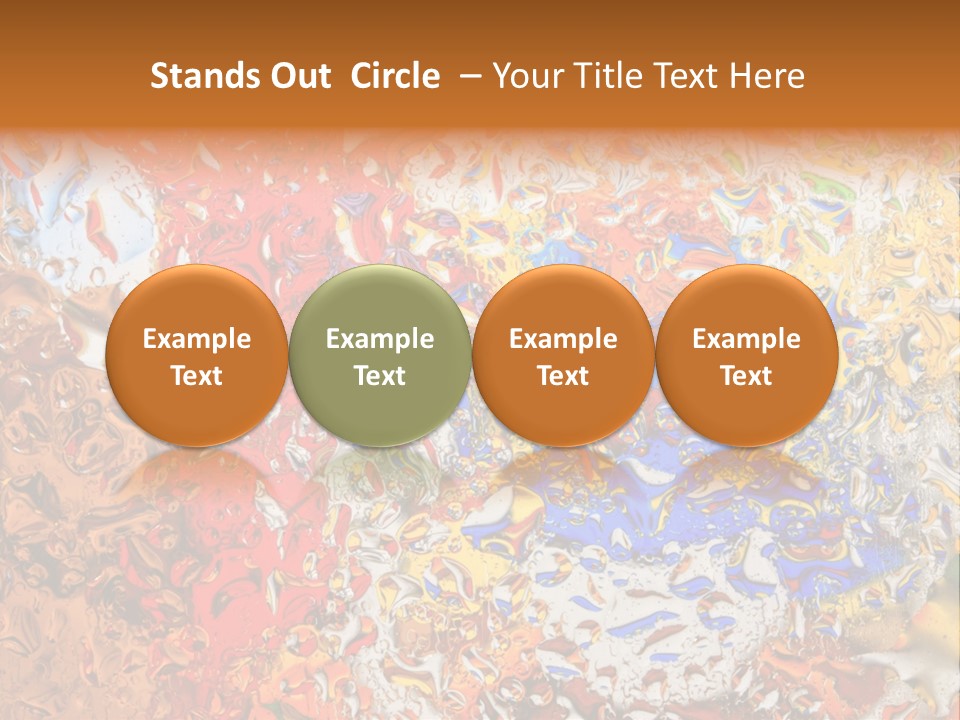 Stands Out Circle – Your Title Text Here

Example Text

Example Text

Example Text

Example Text